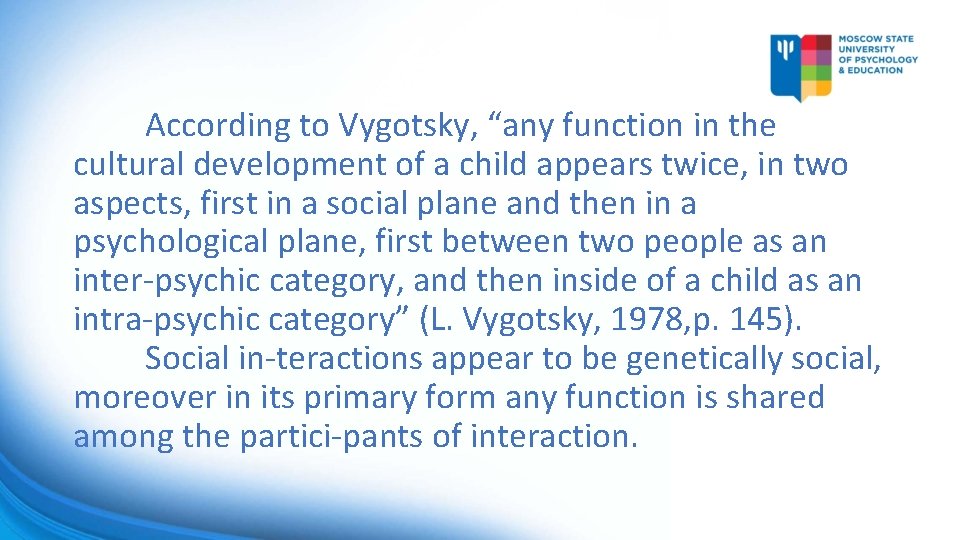 MOSCOW STATE UNIVERSITY OF PSYCHOLOGY & EDUCATION

According to Vygotsky, “any function in the cultural development of a child appears twice, in two aspects, first in a social plane and then in a psychological plane, first between two people as an inter-psychic category, and then inside of a child as an intra-psychic category” (L. Vygotsky, 1978,p. 145).

Social in-teractions appear to be genetically social, moreover in its primary form any function is shared among the partici-pants of interaction.